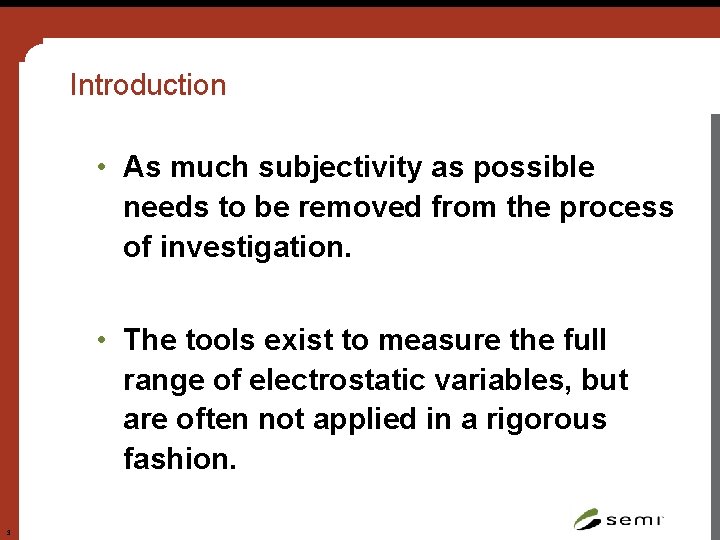 Introduction

• As much subjectivity as possible needs to be removed from the process of investigation.

• The tools exist to measure the full range of electrostatic variables, but are often not applied in a rigorous fashion.

3

semi